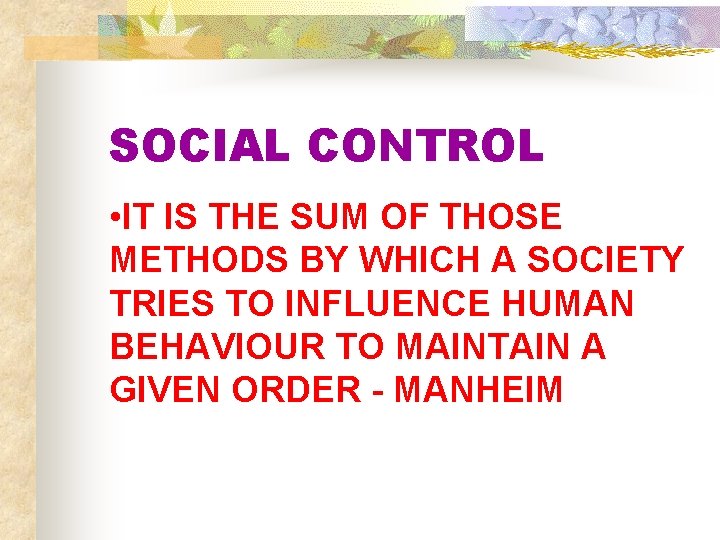 SOCIAL CONTROL

•IT IS THE SUM OF THOSE METHODS BY WHICH A SOCIETY TRIES TO INFLUENCE HUMAN BEHAVIOUR TO MAINTAIN A GIVEN ORDER - MANHEIM